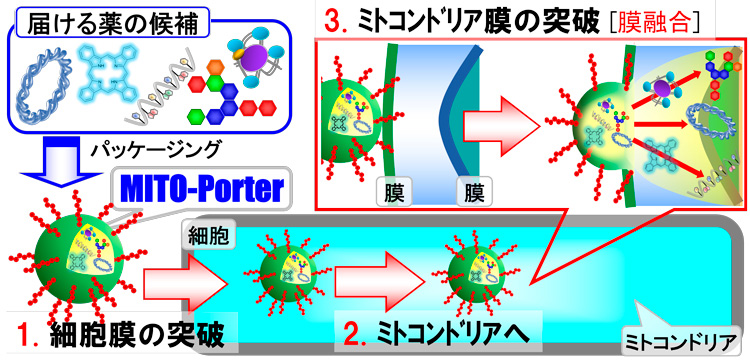 届ける薬の候補

パッケージング

MITO-Porter

3. ミトコンドリア膜の突破 [膜融合]

膜

膜

細胞

1. 細胞膜の突破

2. ミトコンドリアへ

ミトコンドリア